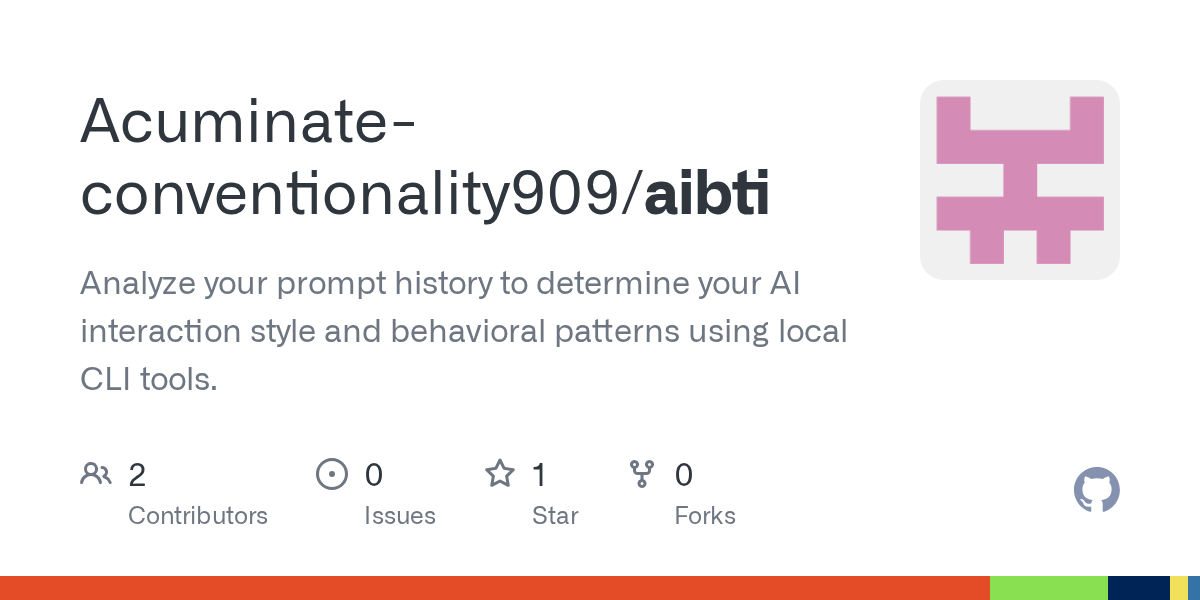 Acuminate-conventionality909/aibti

Analyze your prompt history to determine your AI interaction style and behavioral patterns using local CLI tools.

2
Contributors

0
Issues

1
Star

0
Forks